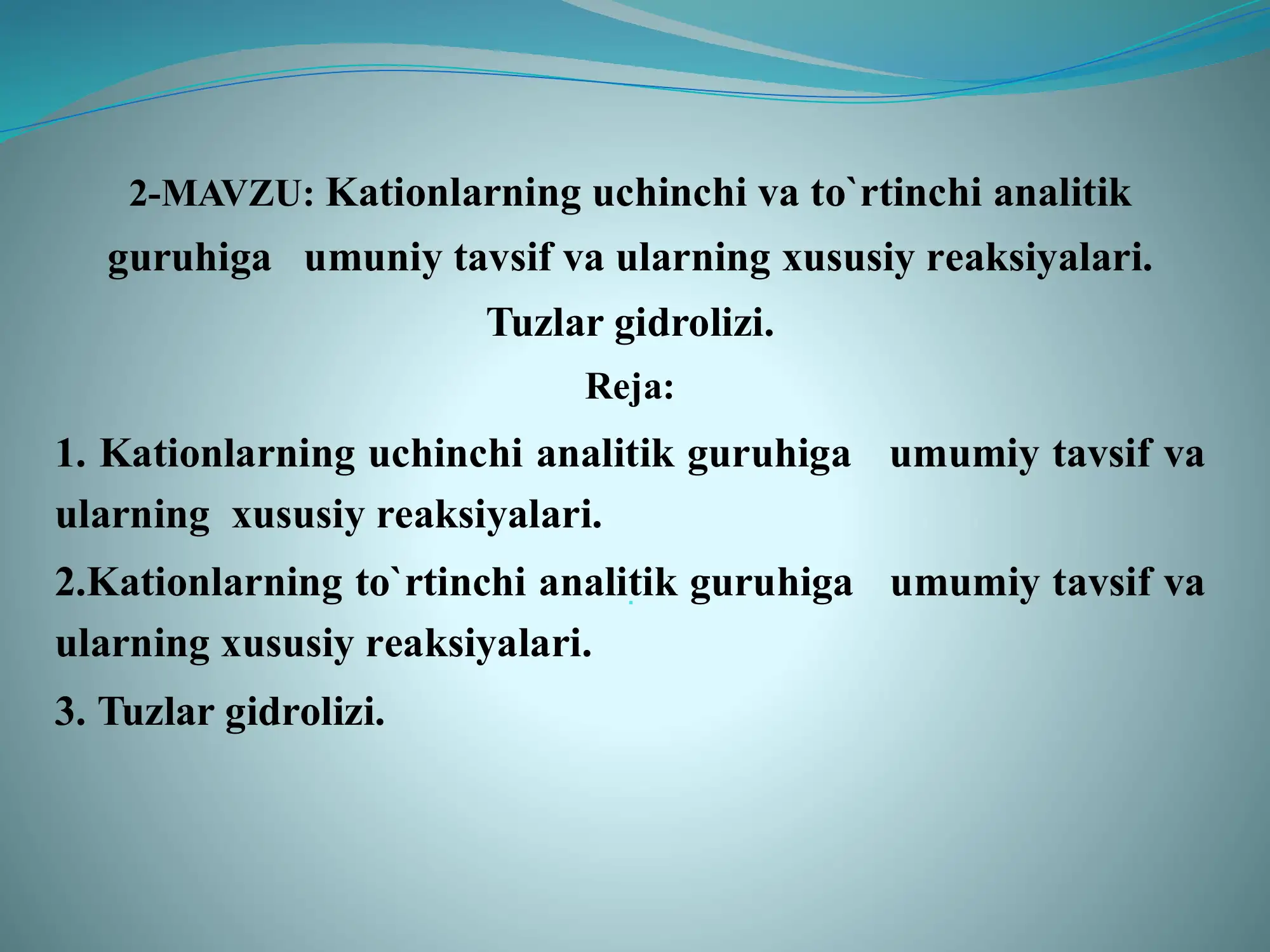 2-MAVZU: Kationlarning uchinchi va to`rtinchi analitik guruhiga umuniy tavsif va ularning xususiy reaksiyalari. Tuzlar gidrolizi.

Reja:

1. Kationlarning uchinchi analitik guruhiga umumiy tavsif va ularning xususiy reaksiyalari.

2.Kationlarning to`rtinchi analitik guruhiga umumiy tavsif va ularning xususiy reaksiyalari.

3. Tuzlar gidrolizi.